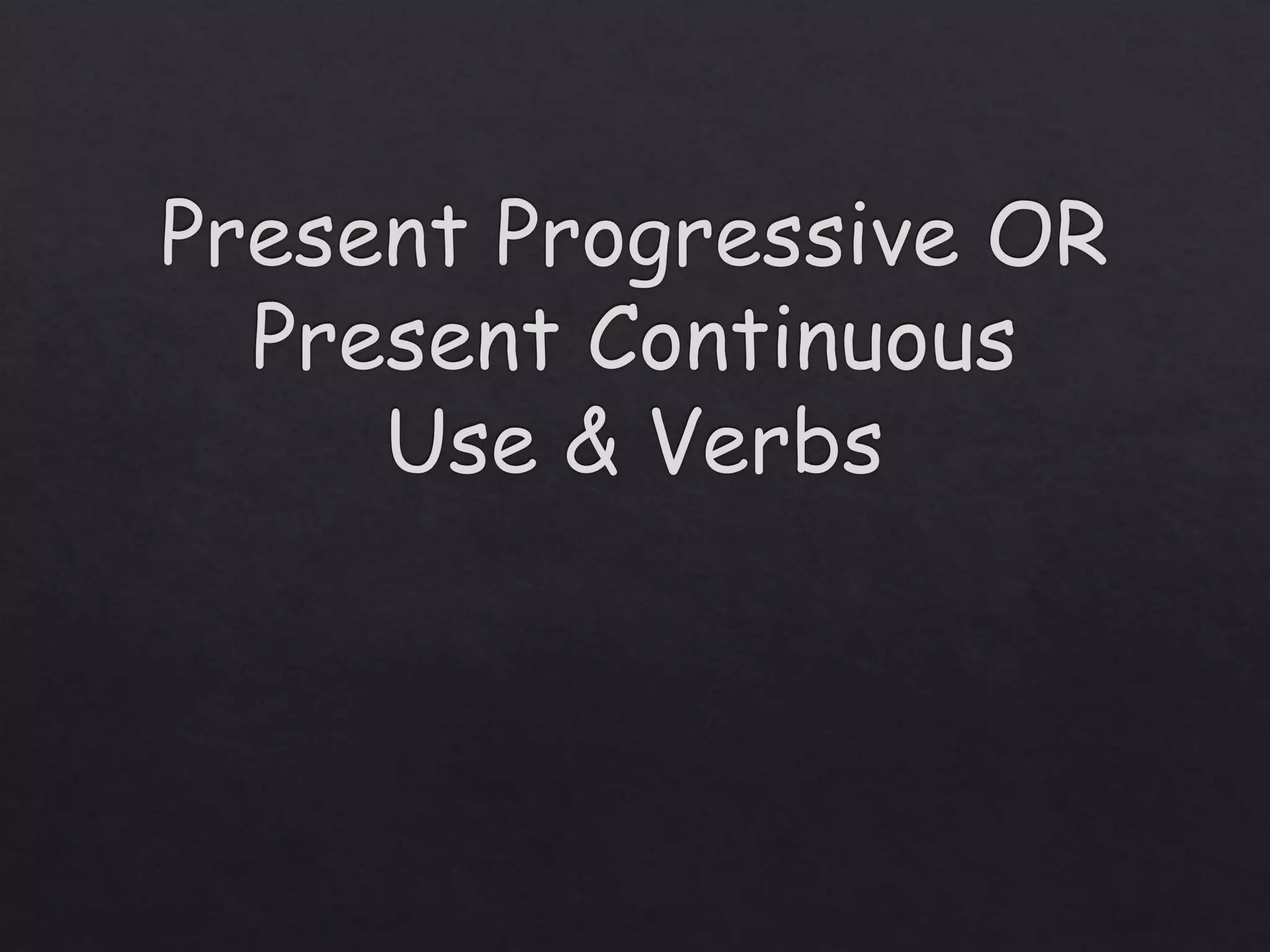 Present Progressive OR
Present Continuous
Use & Verbs